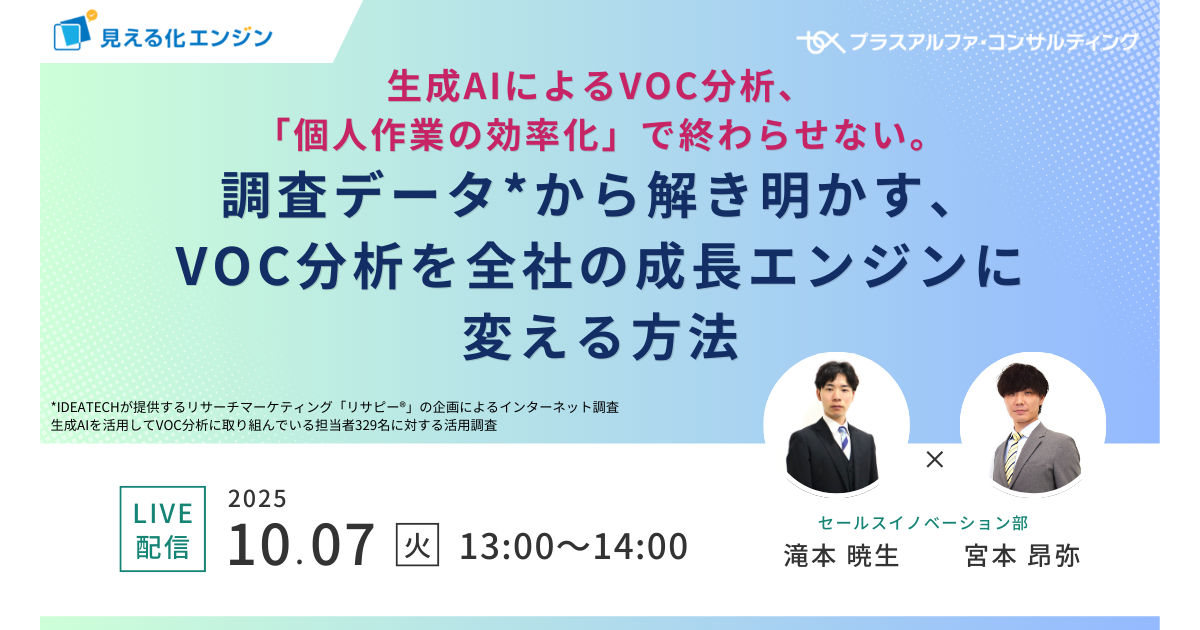 見える化エンジン

プラスアルファ・コンサルティング

生成AIによるVOC分析、
「個人作業の効率化」で終わらせない。
調査データ*から解き明かす、
VOC分析を全社の成長エンジンに
変える方法

*IDEATECHが提供するリサーチマーケティング「リサピー®」の企画によるインターネット調査
生成AIを活用してVOC分析に取り組んでいる担当者329名に対する活用調査

LIVE
配信

2025
10.07 火 13:00〜14:00

×

セールスイノベーション部
滝本 暁生　宮本 昂弥